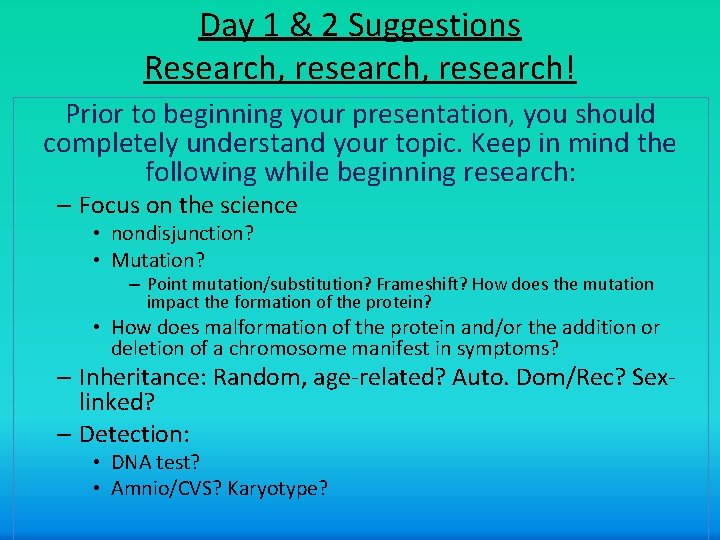 Day 1 & 2 Suggestions
Research, research, research!

Prior to beginning your presentation, you should completely understand your topic. Keep in mind the following while beginning research:

– Focus on the science
• nondisjunction?
• Mutation?
– Point mutation/substitution? Frameshift? How does the mutation impact the formation of the protein?
• How does malformation of the protein and/or the addition or deletion of a chromosome manifest in symptoms?
– Inheritance: Random, age-related? Auto. Dom/Rec? Sex-linked?
– Detection:
• DNA test?
• Amnio/CVS? Karyotype?